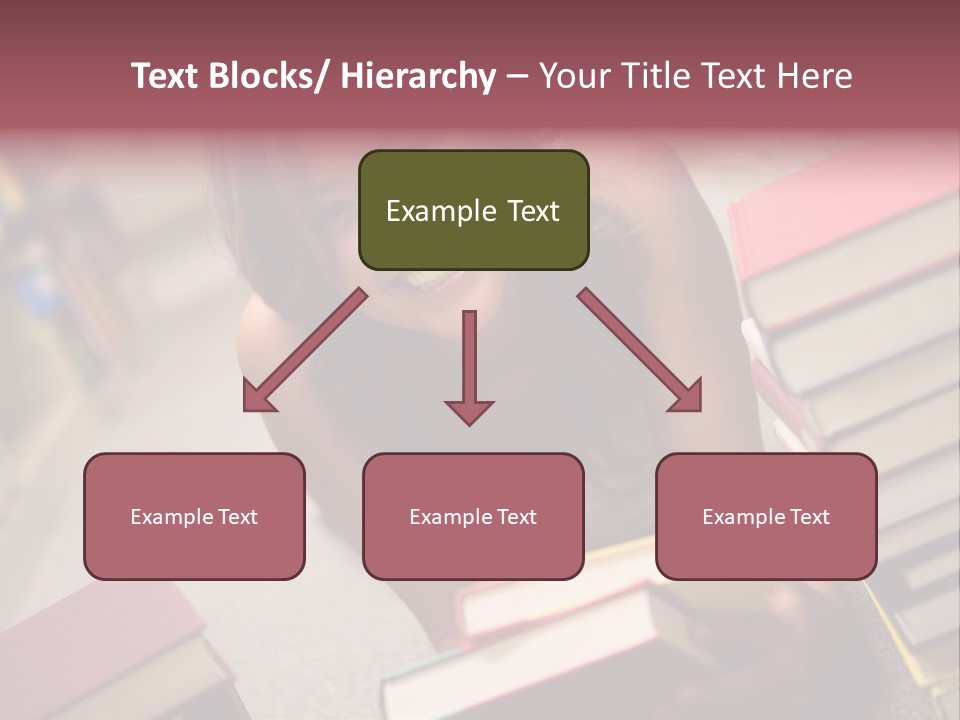 Text Blocks/ Hierarchy – Your Title Text Here

Example Text

Example Text

Example Text

Example Text